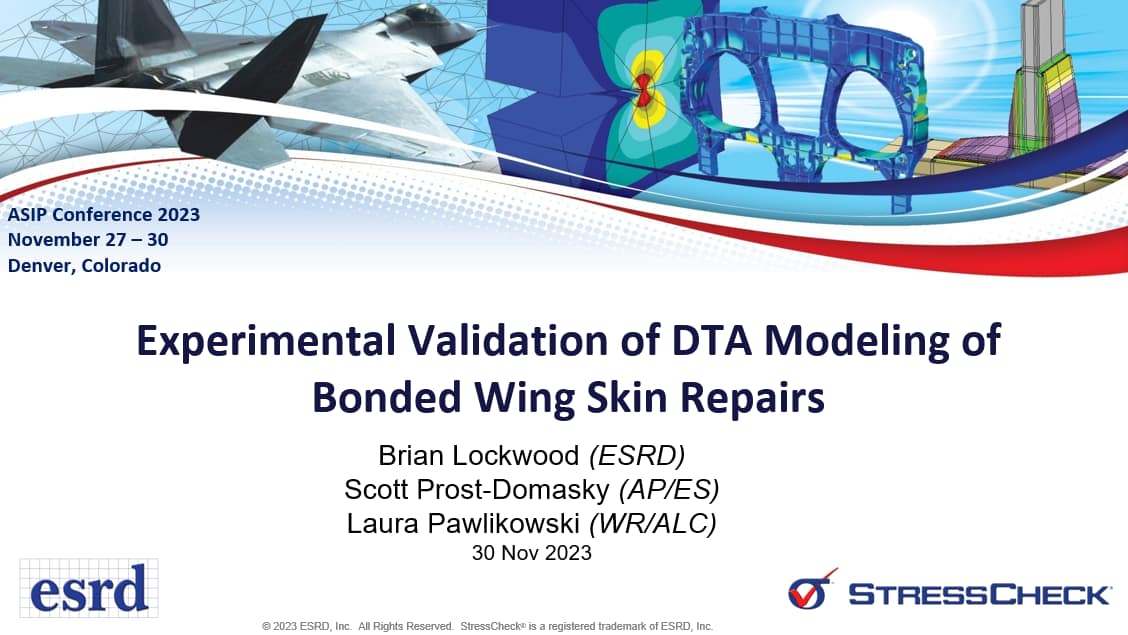 ASIP Conference 2023
November 27 – 30
Denver, Colorado

Experimental Validation of DTA Modeling of Bonded Wing Skin Repairs

Brian Lockwood (ESRD)
Scott Prost-Domasky (AP/ES)
Laura Pawlikowski (WR/ALC)
30 Nov 2023

esrd

STRESSCHECK

© 2023 ESRD, Inc. All Rights Reserved. StressCheck® is a registered trademark of ESRD, Inc.